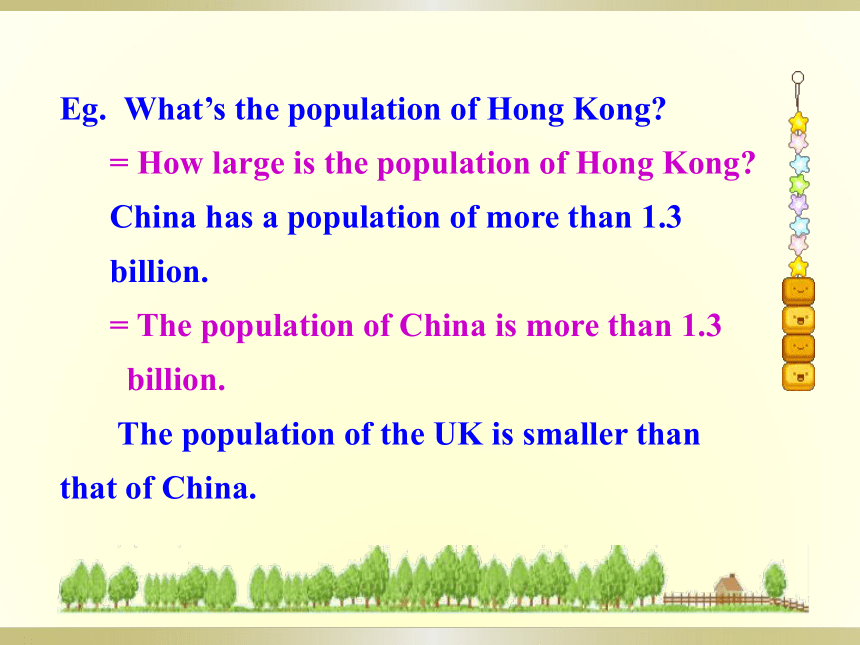 Eg. What’s the population of Hong Kong?

= How large is the population of Hong Kong?

China has a population of more than 1.3 billion.

= The population of China is more than 1.3 billion.

The population of the UK is smaller than that of China.